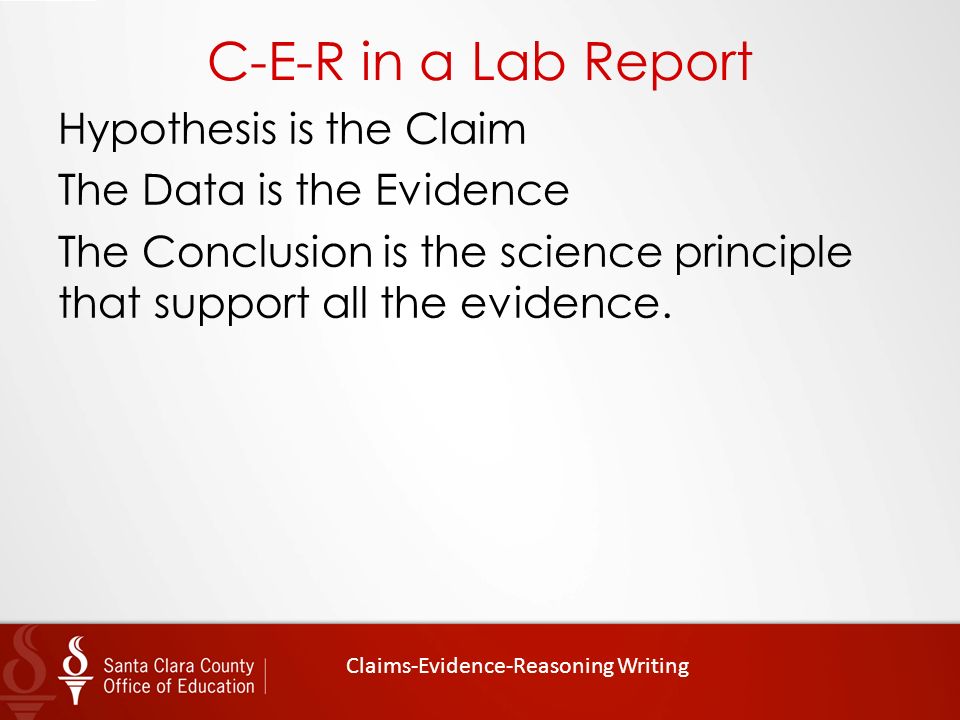 C-E-R in a Lab Report

Hypothesis is the Claim

The Data is the Evidence

The Conclusion is the science principle that support all the evidence.

Santa Clara County Office of Education

Claims-Evidence-Reasoning Writing